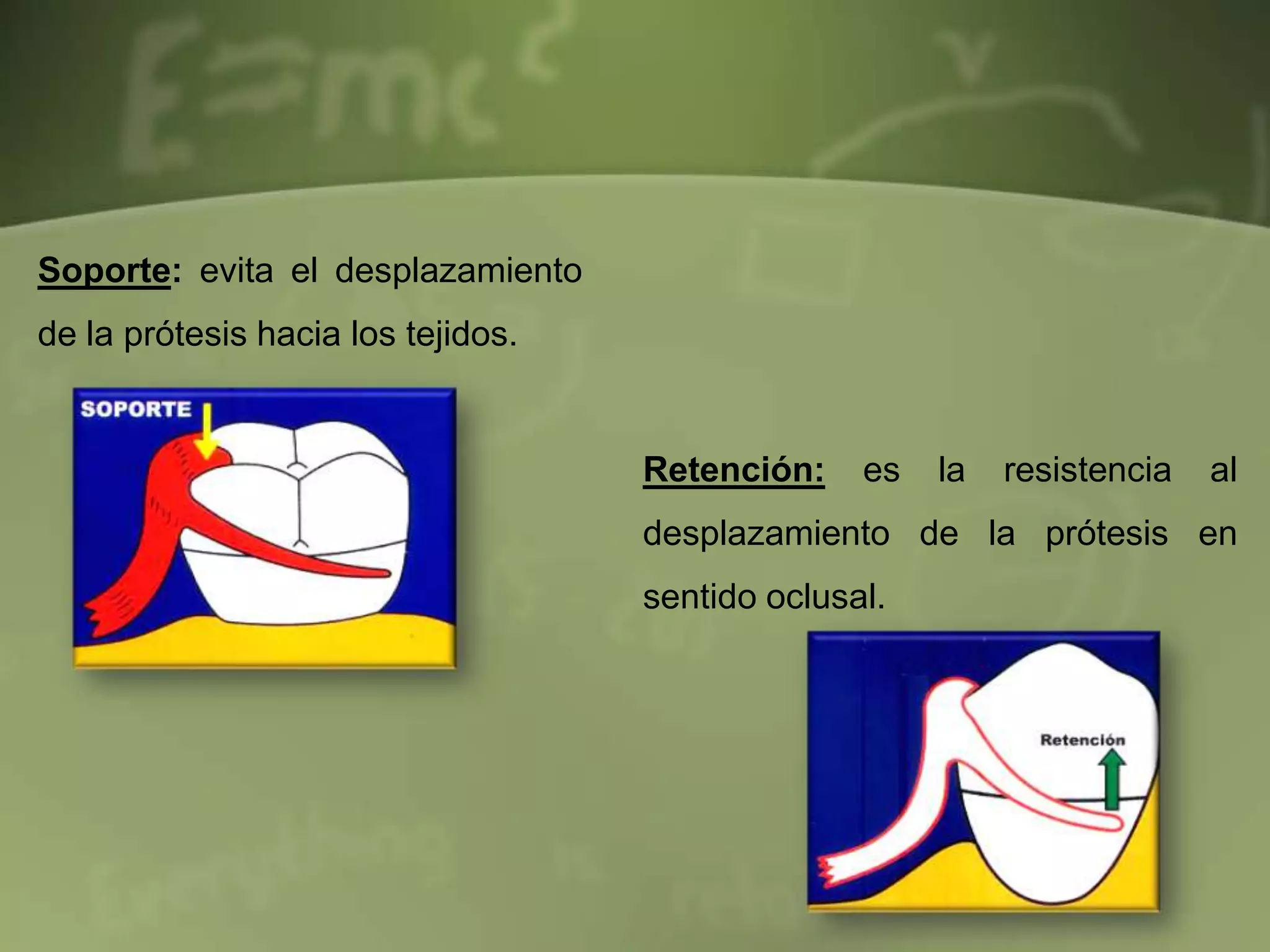 Soporte: evita el desplazamiento de la prótesis hacia los tejidos.

SOPORTE

Retención: es la resistencia al desplazamiento de la prótesis en sentido oclusal.

Retención